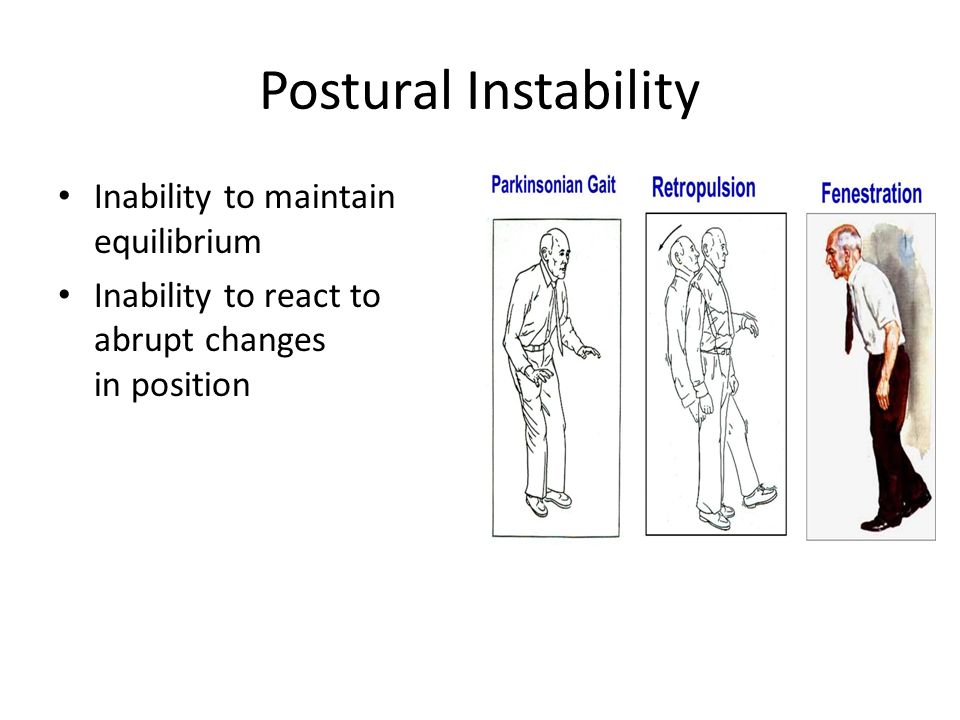 Postural Instability

• Inability to maintain equilibrium
• Inability to react to abrupt changes in position

Parkinsonian Gait

Retropulsion

Fenestration